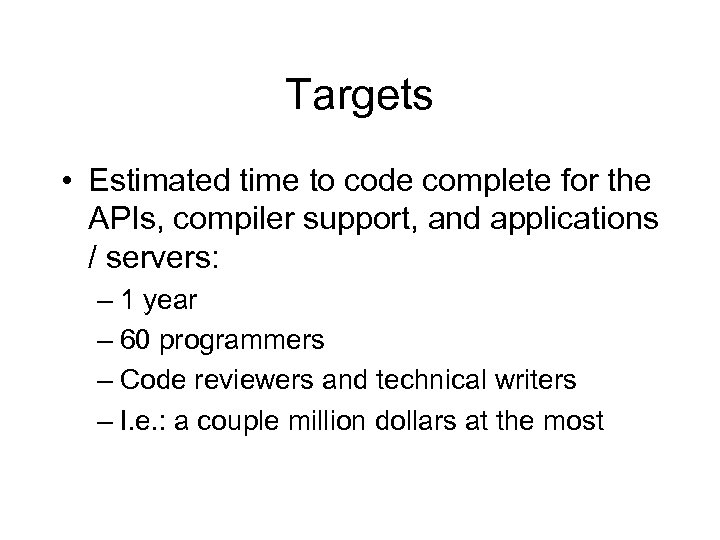 Targets

• Estimated time to code complete for the APIs, compiler support, and applications / servers:
– 1 year
– 60 programmers
– Code reviewers and technical writers
– I.e.: a couple million dollars at the most